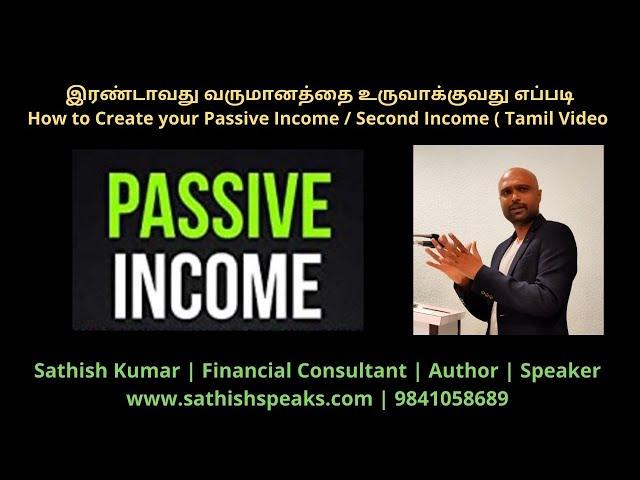 இரண்டாவது வருமானத்தை உருவாக்குவது எப்படி
How to Create your Passive Income / Second Income ( Tamil Video

PASSIVE
INCOME

Sathish Kumar | Financial Consultant | Author | Speaker
www.sathishspeaks.com | 9841058689